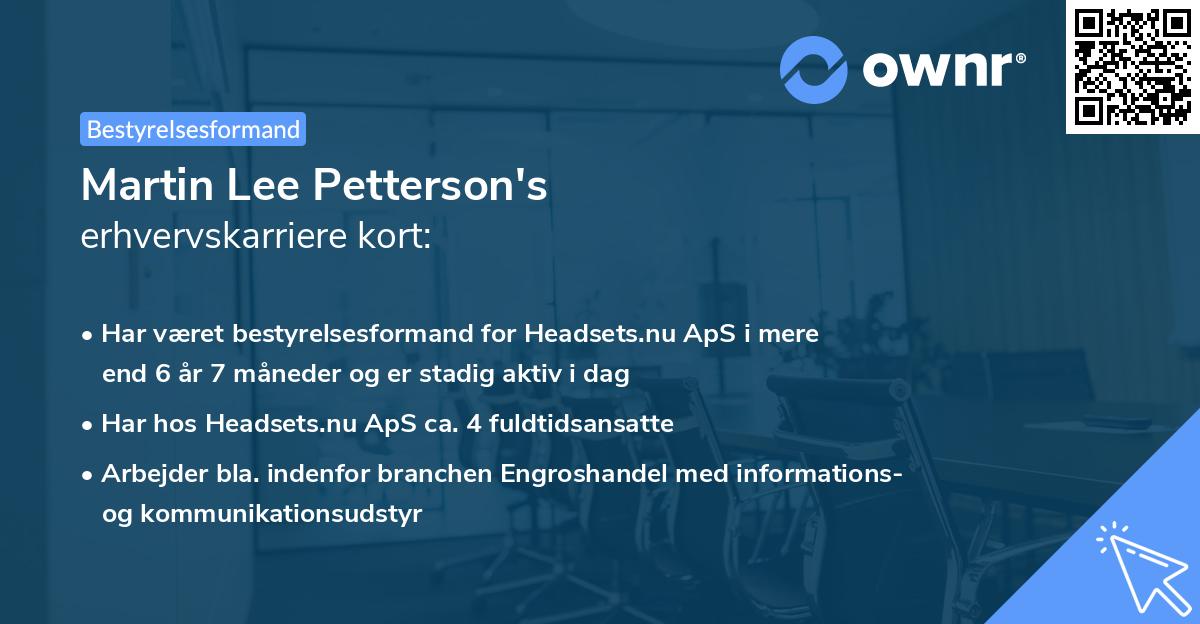 ownr®

Bestyrelsesformand

Martin Lee Petterson's
erhvervskarriere kort:

• Har været bestyrelsesformand for Headsets.nu ApS i mere end 6 år 7 måneder og er stadig aktiv i dag

• Har hos Headsets.nu ApS ca. 4 fuldtidsansatte

• Arbejder bla. indenfor branchen Engroshandel med informations- og kommunikationsudstyr